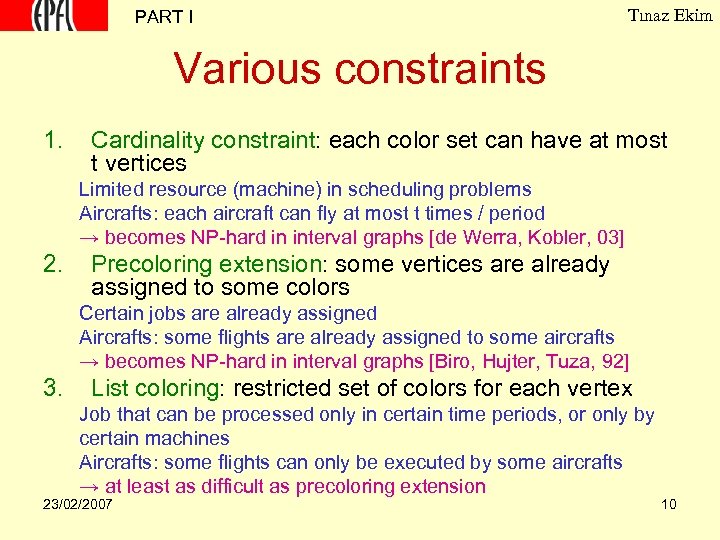 EPFL

PART I

Tınaz Ekim

Various constraints

1. Cardinality constraint: each color set can have at most t vertices

Limited resource (machine) in scheduling problems

Aircrafts: each aircraft can fly at most t times / period

→ becomes NP-hard in interval graphs [de Werra, Kobler, 03]

2. Precoloring extension: some vertices are already assigned to some colors

Certain jobs are already assigned

Aircrafts: some flights are already assigned to some aircrafts

→ becomes NP-hard in interval graphs [Biro, Hujter, Tuza, 92]

3. List coloring: restricted set of colors for each vertex

Job that can be processed only in certain time periods, or only by certain machines

Aircrafts: some flights can only be executed by some aircrafts

→ at least as difficult as precoloring extension

23/02/2007

10